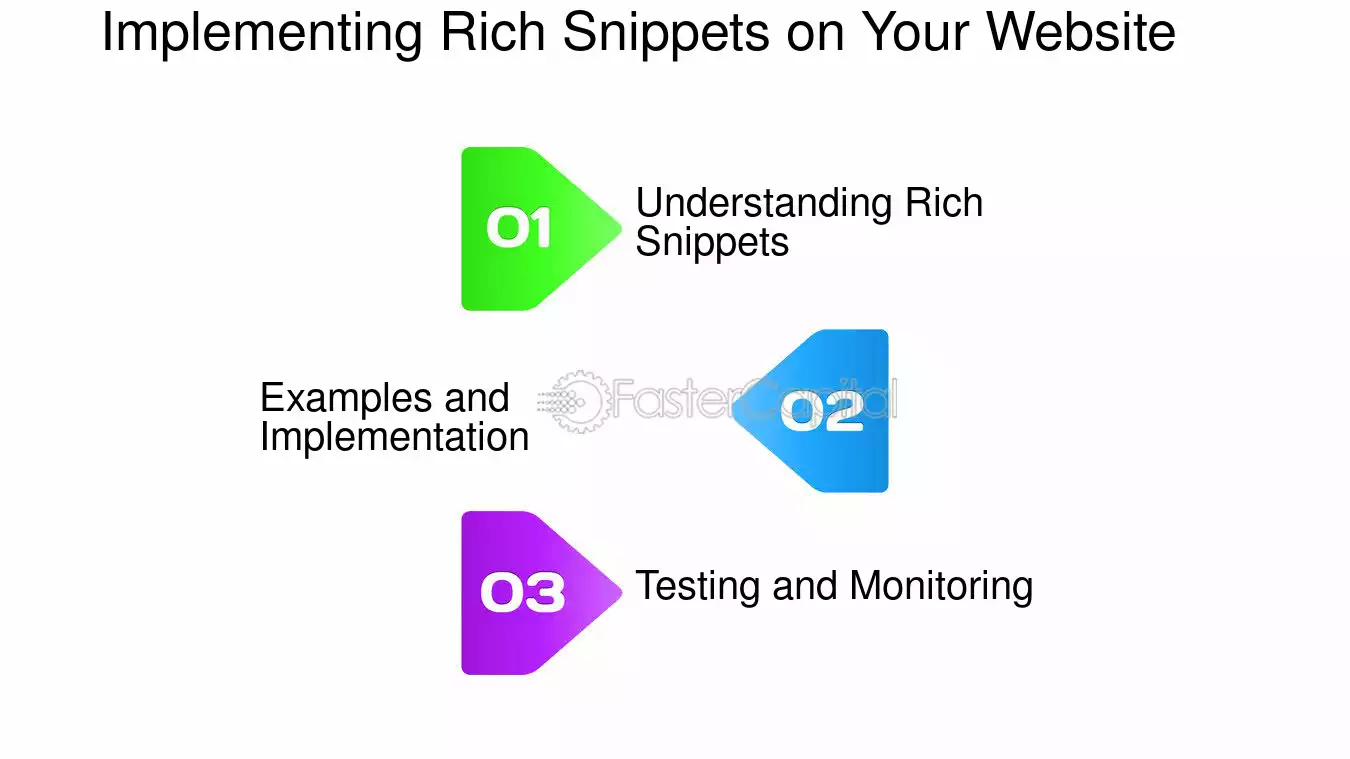 Implementing Rich Snippets on Your Website

01
Understanding Rich Snippets

Examples and Implementation
02

FasterCapital

03
Testing and Monitoring